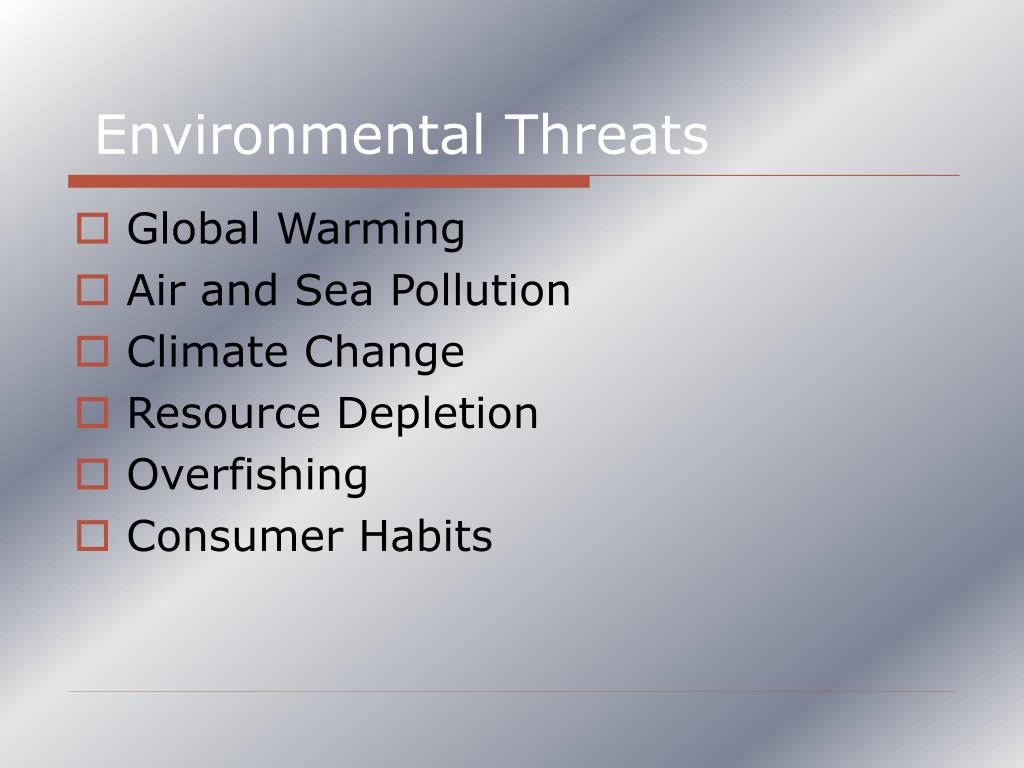 Environmental Threats

Global Warming
Air and Sea Pollution
Climate Change
Resource Depletion
Overfishing
Consumer Habits